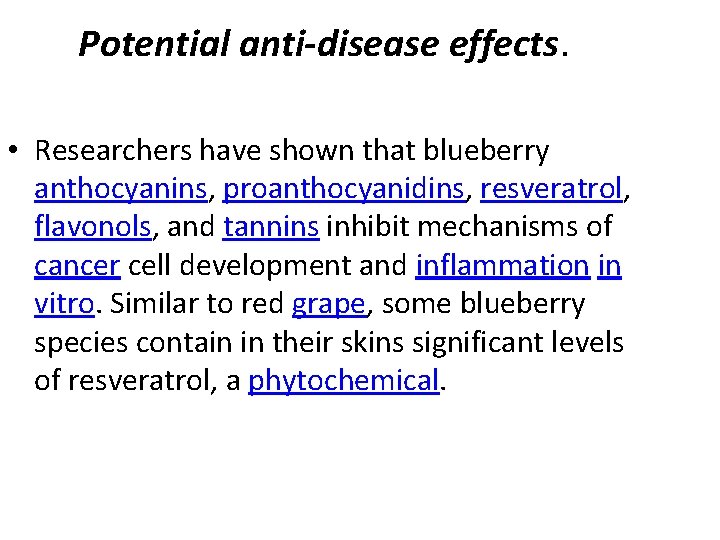 Potential anti-disease effects.

• Researchers have shown that blueberry anthocyanins, proanthocyanidins, resveratrol, flavonols, and tannins inhibit mechanisms of cancer cell development and inflammation in vitro. Similar to red grape, some blueberry species contain in their skins significant levels of resveratrol, a phytochemical.